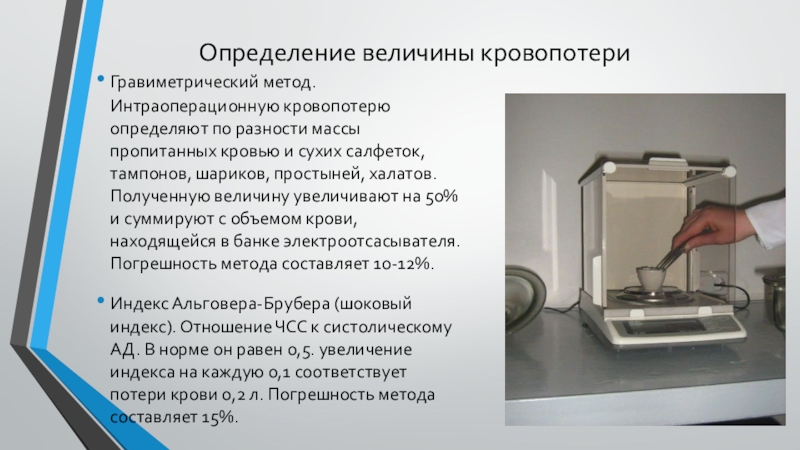 Определение величины кровопотери

• Гравиметрический метод. Интраоперационную кровопотерю определяют по разности массы пропитанных кровью и сухих салфеток, тампонов, шариков, простыней, халатов. Полученную величину увеличивают на 50% и суммируют с объемом крови, находящейся в банке электроотсасывателя. Погрешность метода составляет 10-12%.

• Индекс Альговера-Брубера (шоковый индекс). Отношение ЧСС к систолическому АД. В норме он равен 0,5. увеличение индекса на каждую 0,1 соответствует потери крови 0,2 л. Погрешность метода составляет 15%.